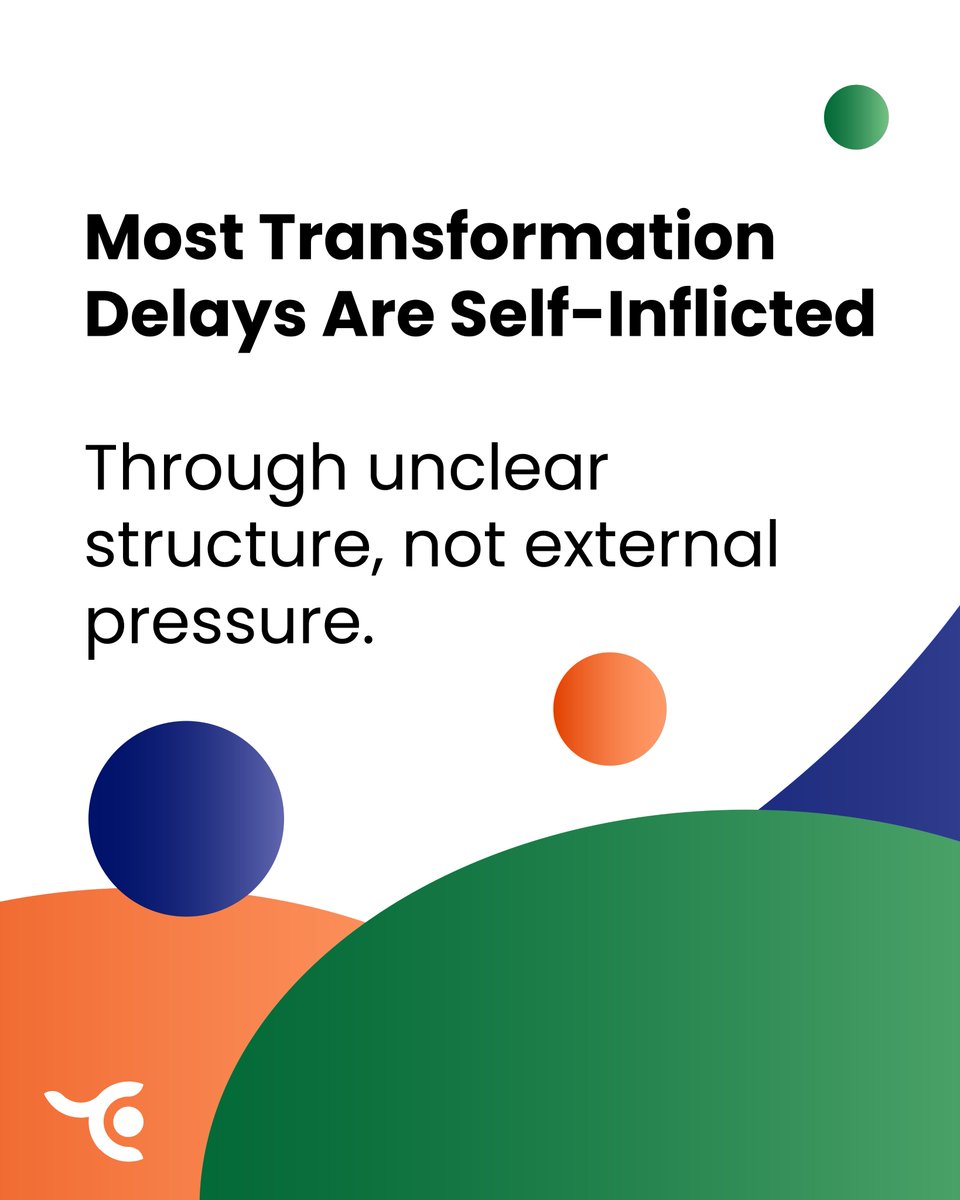 Most Transformation Delays Are Self-Inflicted

Through unclear structure, not external pressure.